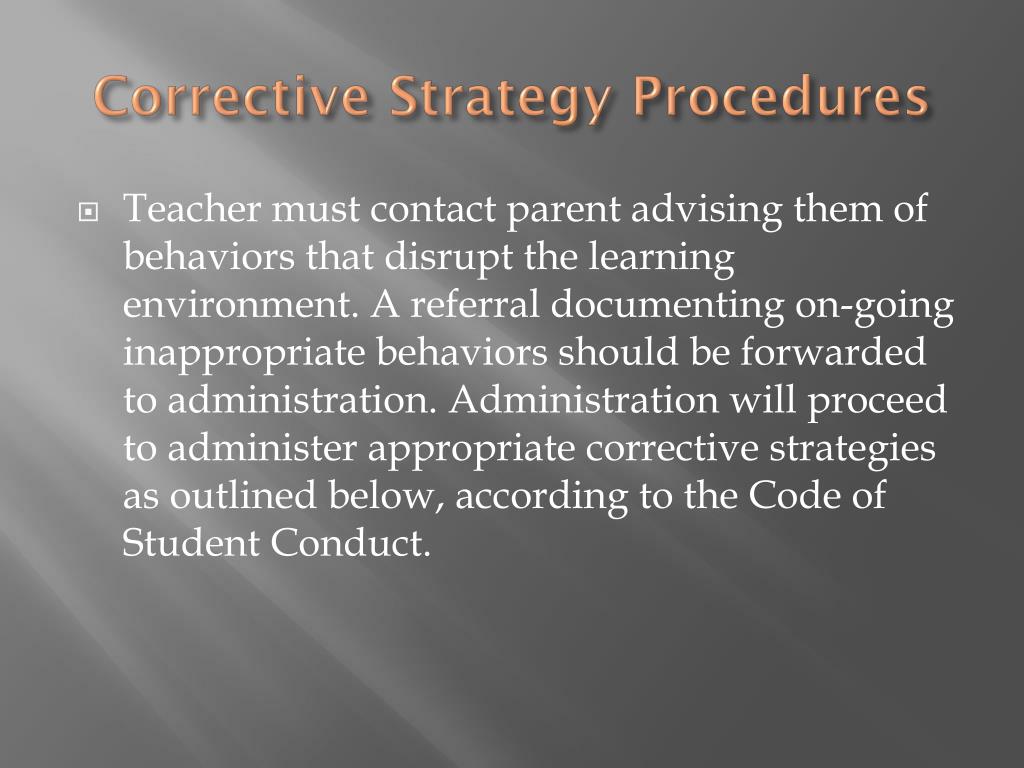 Corrective Strategy Procedures

Teacher must contact parent advising them of behaviors that disrupt the learning environment. A referral documenting on-going inappropriate behaviors should be forwarded to administration. Administration will proceed to administer appropriate corrective strategies as outlined below, according to the Code of Student Conduct.